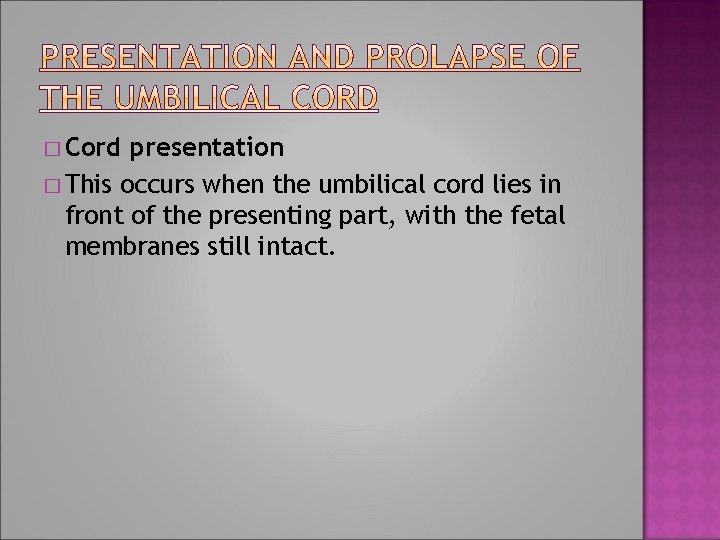 PRESENTATION AND PROLAPSE OF THE UMBILICAL CORD

□ Cord presentation

□ This occurs when the umbilical cord lies in front of the presenting part, with the fetal membranes still intact.